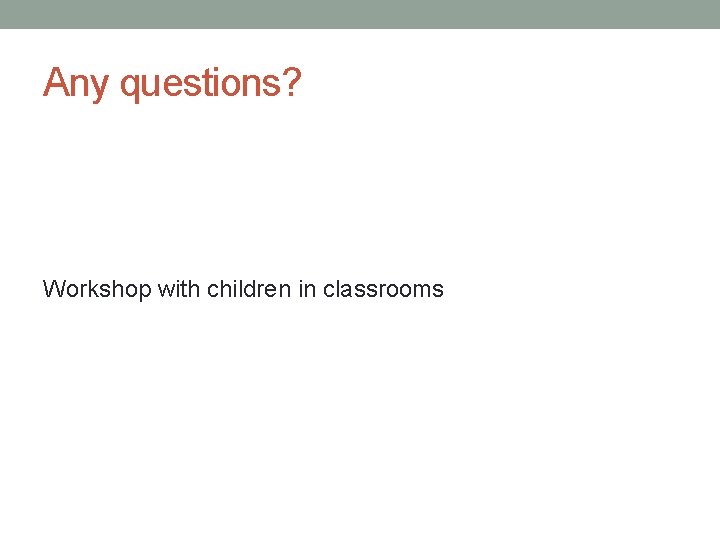 Any questions?

Workshop with children in classrooms